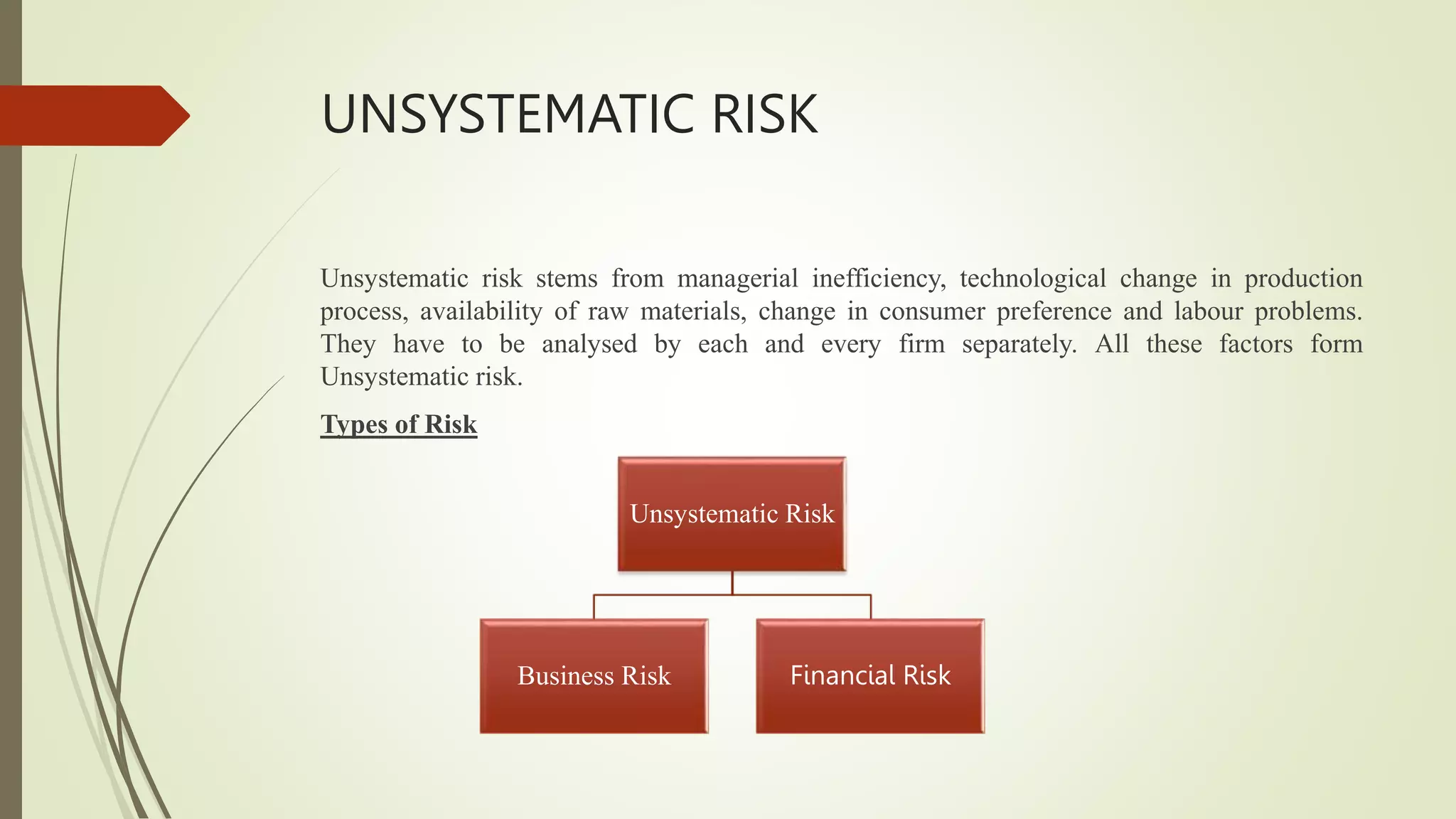 UNSYSTEMATIC RISK

Unsystematic risk stems from managerial inefficiency, technological change in production process, availability of raw materials, change in consumer preference and labour problems. They have to be analysed by each and every firm separately. All these factors form Unsystematic risk.

Types of Risk

Unsystematic Risk

Business Risk

Financial Risk